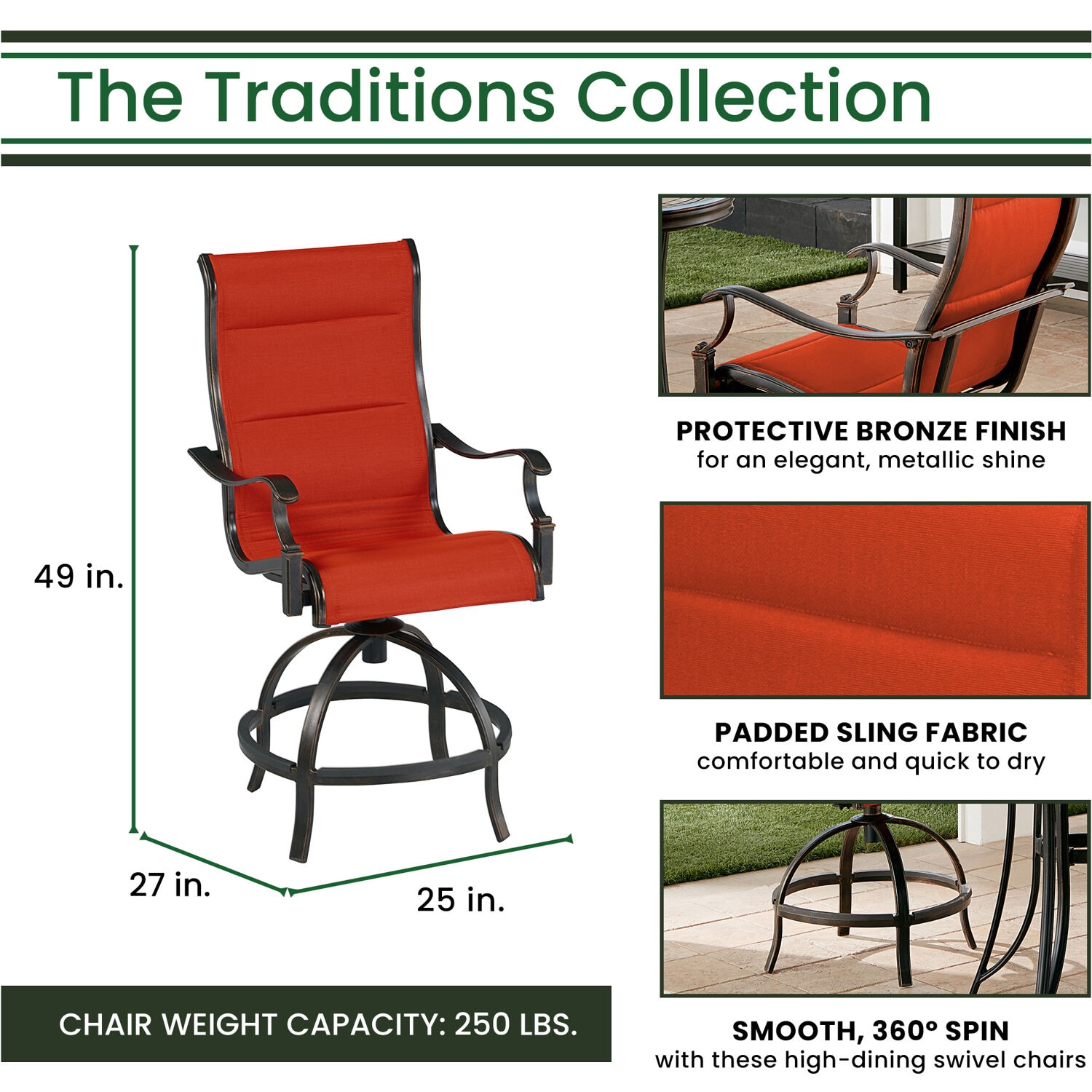 The Traditions Collection

49 in.

27 in.

25 in.

CHAIR WEIGHT CAPACITY: 250 LBS.

PROTECTIVE BRONZE FINISH
for an elegant, metallic shine

PADDED SLING FABRIC
comfortable and quick to dry

SMOOTH, 360° SPIN
with these high-dining swivel chairs